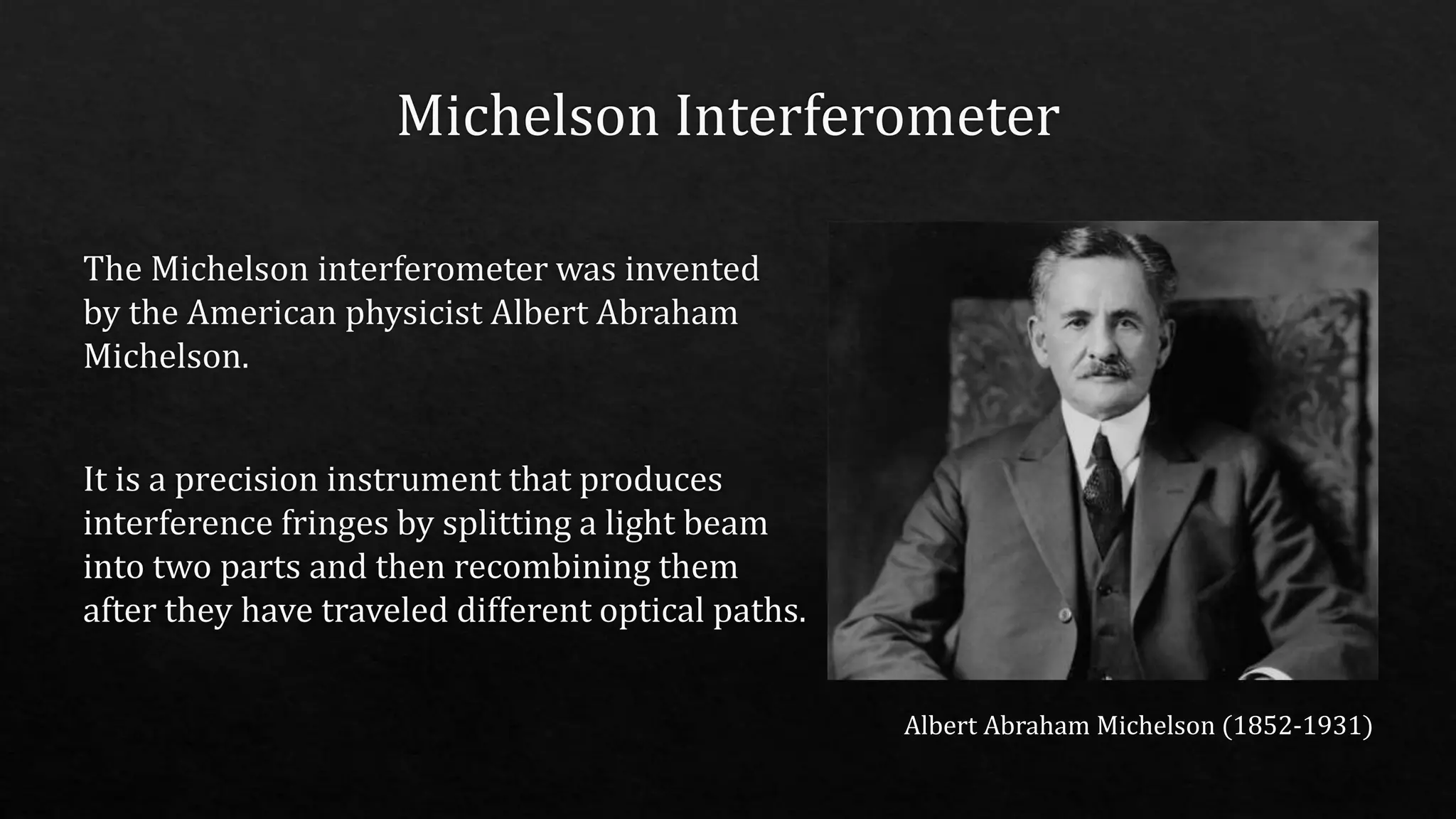 Michelson Interferometer

The Michelson interferometer was invented by the American physicist Albert Abraham Michelson.

It is a precision instrument that produces interference fringes by splitting a light beam into two parts and then recombining them after they have traveled different optical paths.

Albert Abraham Michelson (1852-1931)